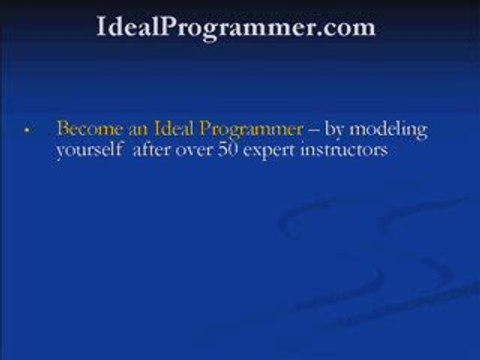 IdealProgrammer.com

• Become an Ideal Programmer – by modeling yourself after over 50 expert instructors